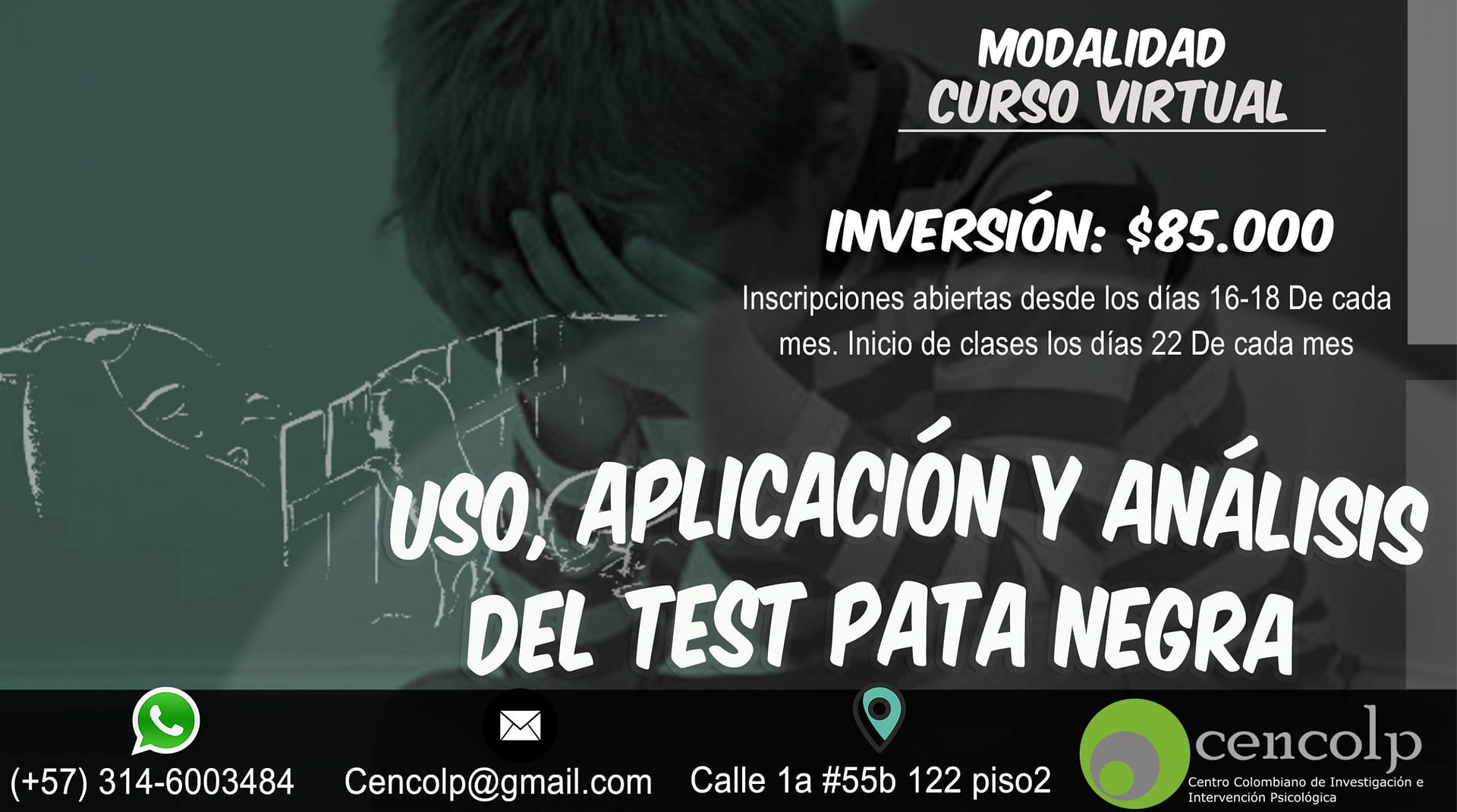 MODALIDAD
CURSO VIRTUAL

INVERSIÓN: $85.000

Inscripciones abiertas desde los días 16-18 De cada mes. Inicio de clases los días 22 De cada mes

USO, APLICACIÓN Y ANÁLISIS DEL TEST PATA NEGRA

(+57) 314-6003484 Cencolp@gmail.com Calle 1a #55b 122 piso2

cencolp
Centro Colombiano de Investigación e Intervención Psicológica